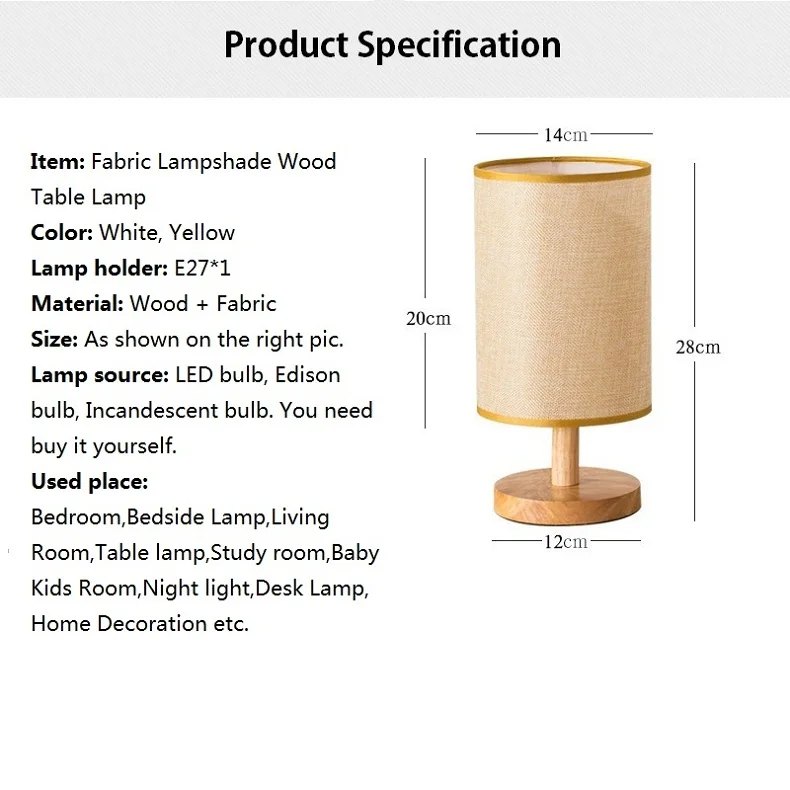 Product Specification

Item: Fabric Lampshade Wood Table Lamp
Color: White, Yellow
Lamp holder: E27*1
Material: Wood + Fabric
Size: As shown on the right pic.
Lamp source: LED bulb, Edison bulb, Incandescent bulb. You need buy it yourself.
Used place:
Bedroom,Bedside Lamp,Living Room,Table lamp,Study room,Baby Kids Room,Night light,Desk Lamp, Home Decoration etc.

14cm
20cm
28cm
12cm